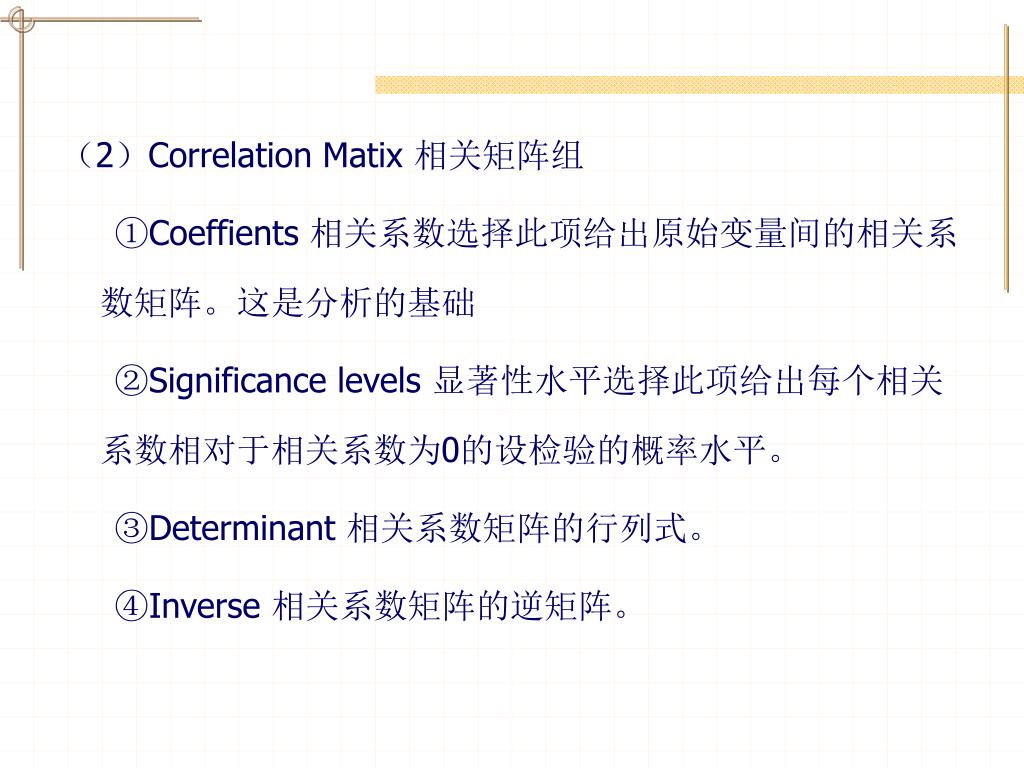 （2）Correlation Matix 相关矩阵组

①Coeffients 相关系数选择此项给出原始变量间的相关系数矩阵。这是分析的基础

②Significance levels 显著性水平选择此项给出每个相关系数相对于相关系数为0的设检验的概率水平。

③Determinant 相关系数矩阵的行列式。

④Inverse 相关系数矩阵的逆矩阵。